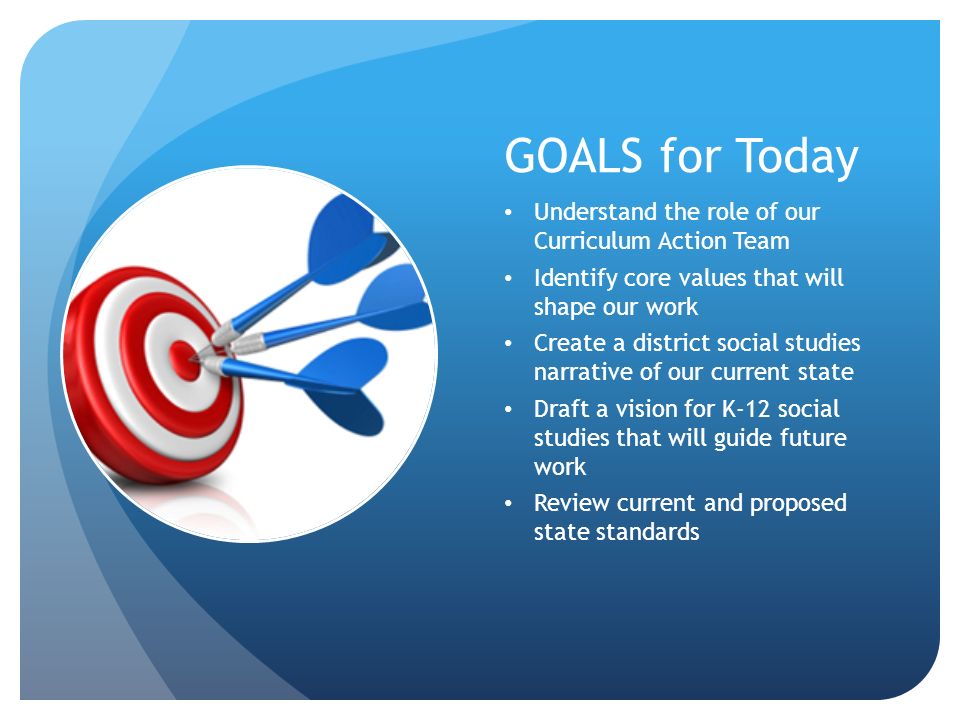 GOALS for Today

• Understand the role of our Curriculum Action Team
• Identify core values that will shape our work
• Create a district social studies narrative of our current state
• Draft a vision for K-12 social studies that will guide future work
• Review current and proposed state standards